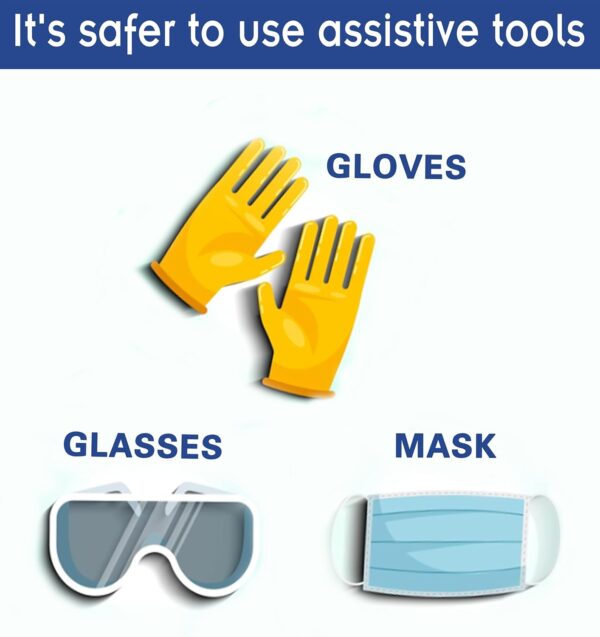 It's safer to use assistive tools

GLOVES

GLASSES

MASK